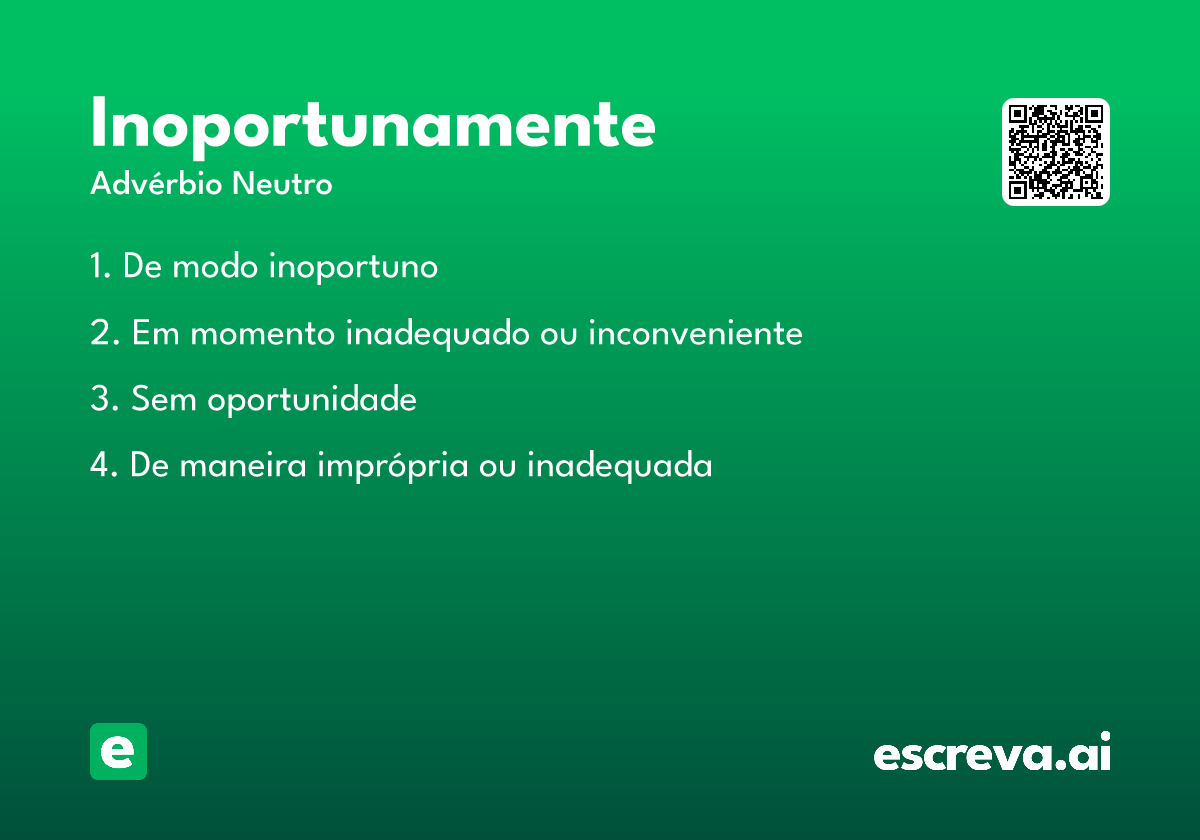 Inoportunamente

Advérbio Neutro

1. De modo inoportuno

2. Em momento inadequado ou inconveniente

3. Sem oportunidade

4. De maneira imprópria ou inadequada

e

escreva.ai